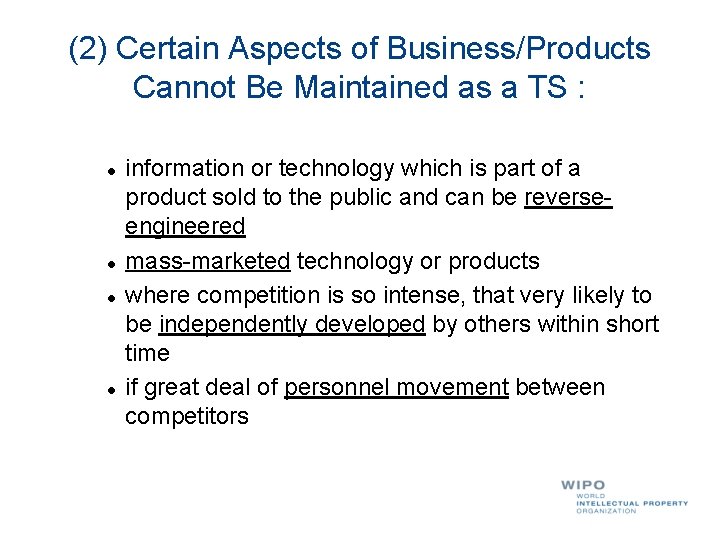 (2) Certain Aspects of Business/Products Cannot Be Maintained as a TS :

- information or technology which is part of a product sold to the public and can be reverse-engineered
- mass-marketed technology or products
- where competition is so intense, that very likely to be independently developed by others within short time
- if great deal of personnel movement between competitors

WIPO
WORLD
INTELLECTUAL PROPERTY
ORGANIZATION